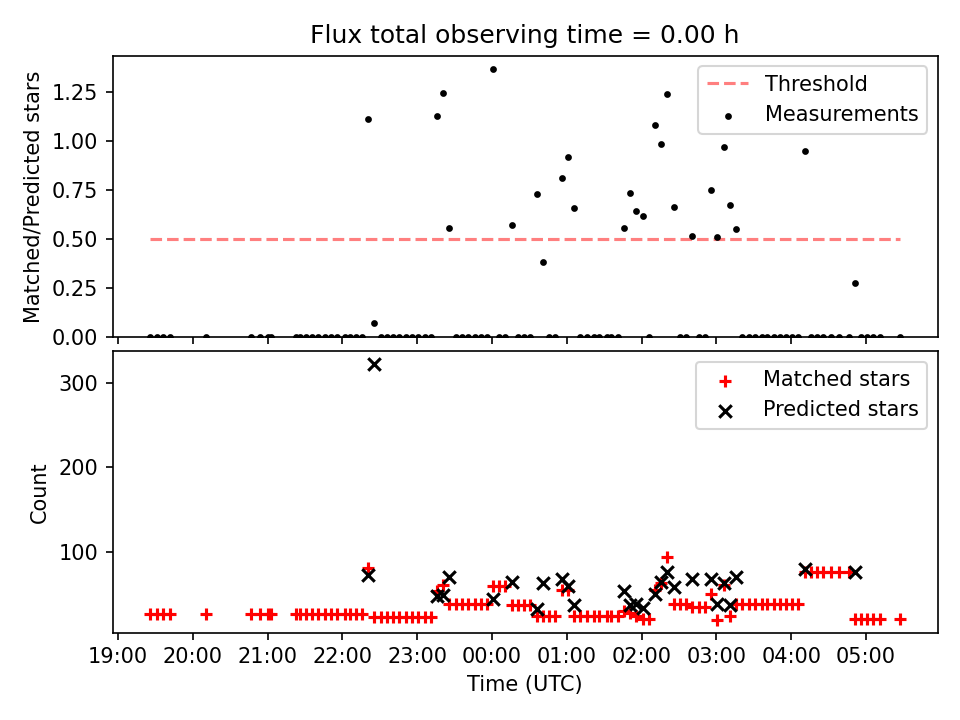 Flux total observing time = 0.00 h

Matched/Predicted stars

1.25
1.00
0.75
0.50
0.25
0.00

Threshold
Measurements

Count

300
200
100

Matched stars
Predicted stars

19:00 20:00 21:00 22:00 23:00 00:00 01:00 02:00 03:00 04:00 05:00

Time (UTC)